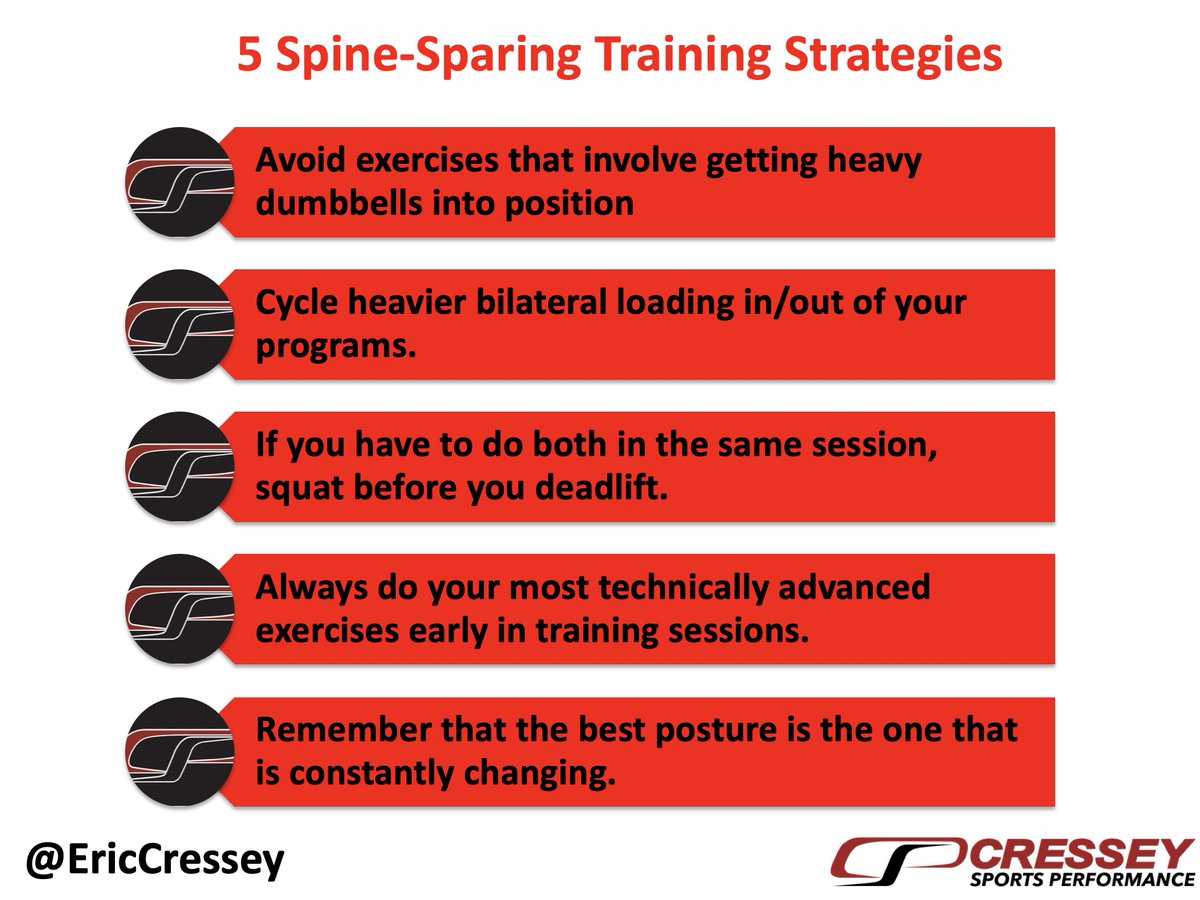 5 Spine-Sparing Training Strategies

Avoid exercises that involve getting heavy dumbbells into position

Cycle heavier bilateral loading in/out of your programs.

If you have to do both in the same session, squat before you deadlift.

Always do your most technically advanced exercises early in training sessions.

Remember that the best posture is the one that is constantly changing.

@EricCressey

CRESSEY
SPORTS PERFORMANCE